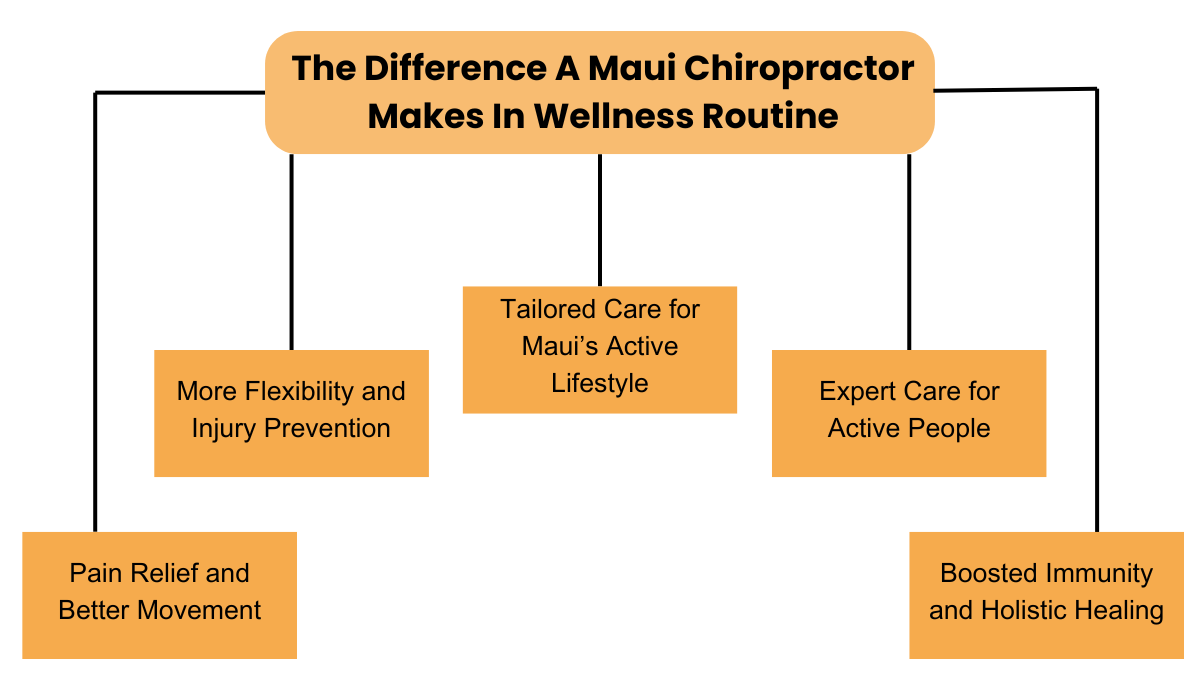 The Difference A Maui Chiropractor Makes In Wellness Routine

Pain Relief and Better Movement

More Flexibility and Injury Prevention

Tailored Care for Maui's Active Lifestyle

Expert Care for Active People

Boosted Immunity and Holistic Healing